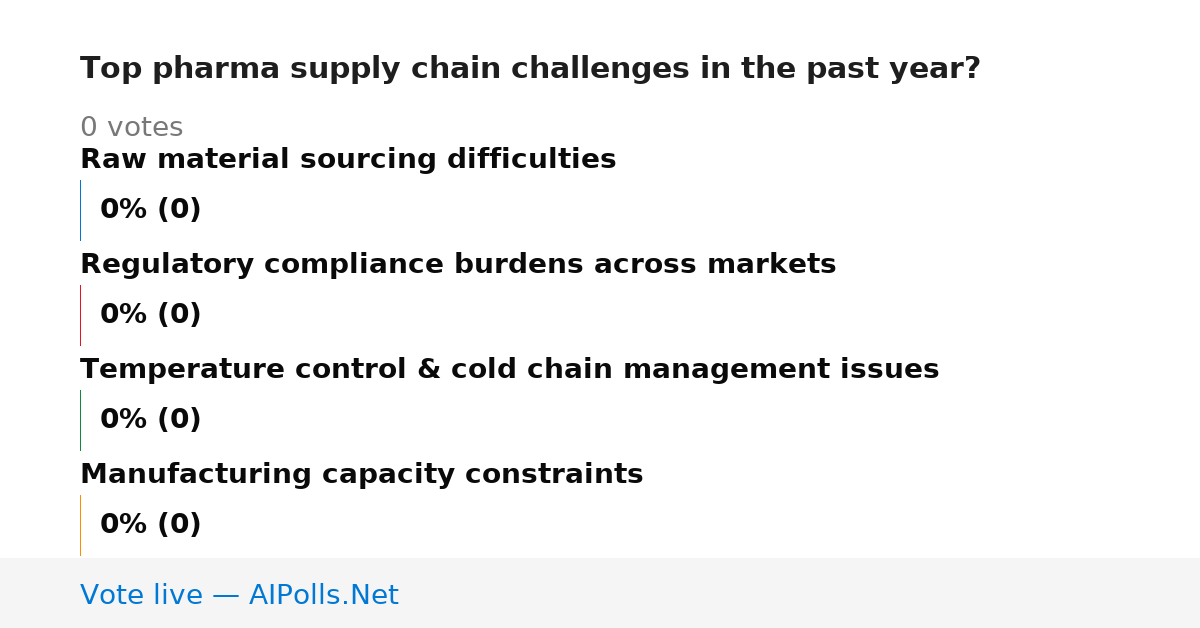 Top pharma supply chain challenges in the past year?

0 votes

Raw material sourcing difficulties

0% (0)

Regulatory compliance burdens across markets

0% (0)

Temperature control & cold chain management issues

0% (0)

Manufacturing capacity constraints

0% (0)

Vote live — AIPolls.Net